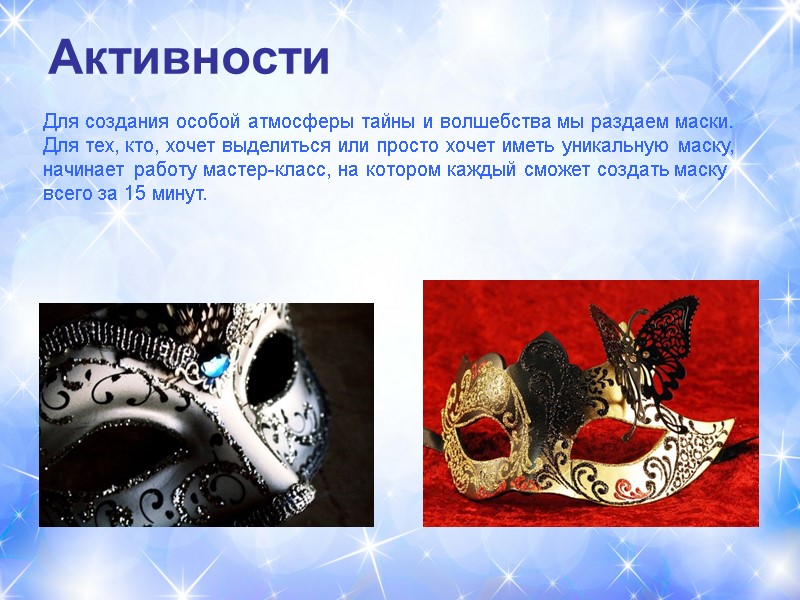 Активности

Для создания особой атмосферы тайны и волшебства мы раздаем маски. Для тех, кто, хочет выделиться или просто хочет иметь уникальную маску, начинает работу мастер-класс, на котором каждый сможет создать маску всего за 15 минут.